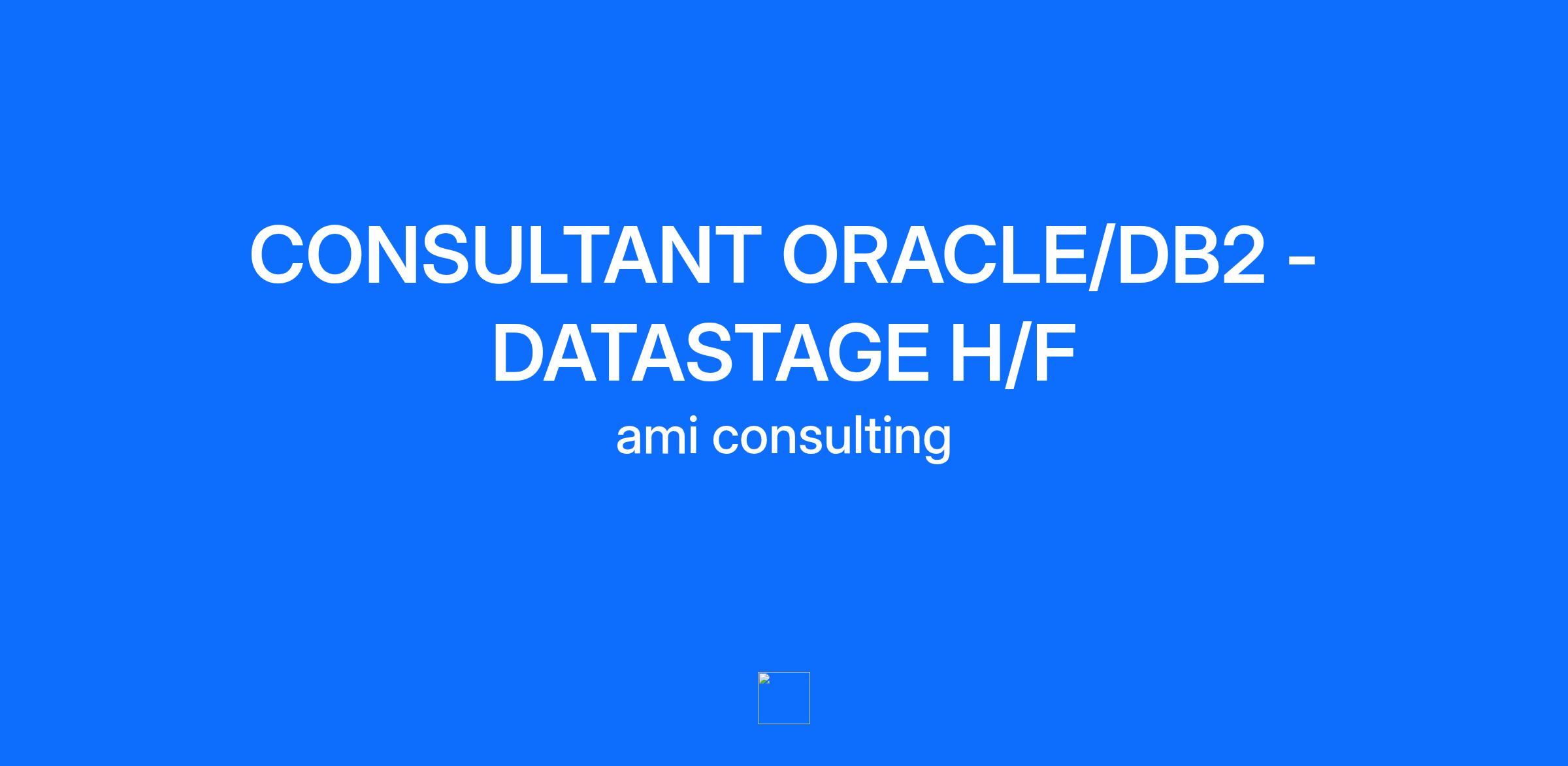 CONSULTANT ORACLE/DB2 - DATASTAGE H/F

ami consulting